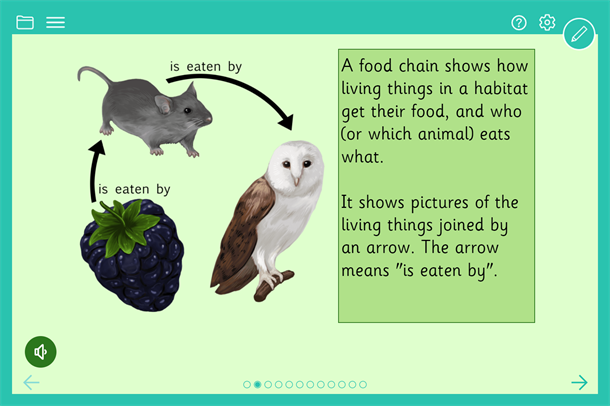 is eaten by

is eaten by

A food chain shows how living things in a habitat get their food, and who (or which animal) eats what.

It shows pictures of the living things joined by an arrow. The arrow means "is eaten by".